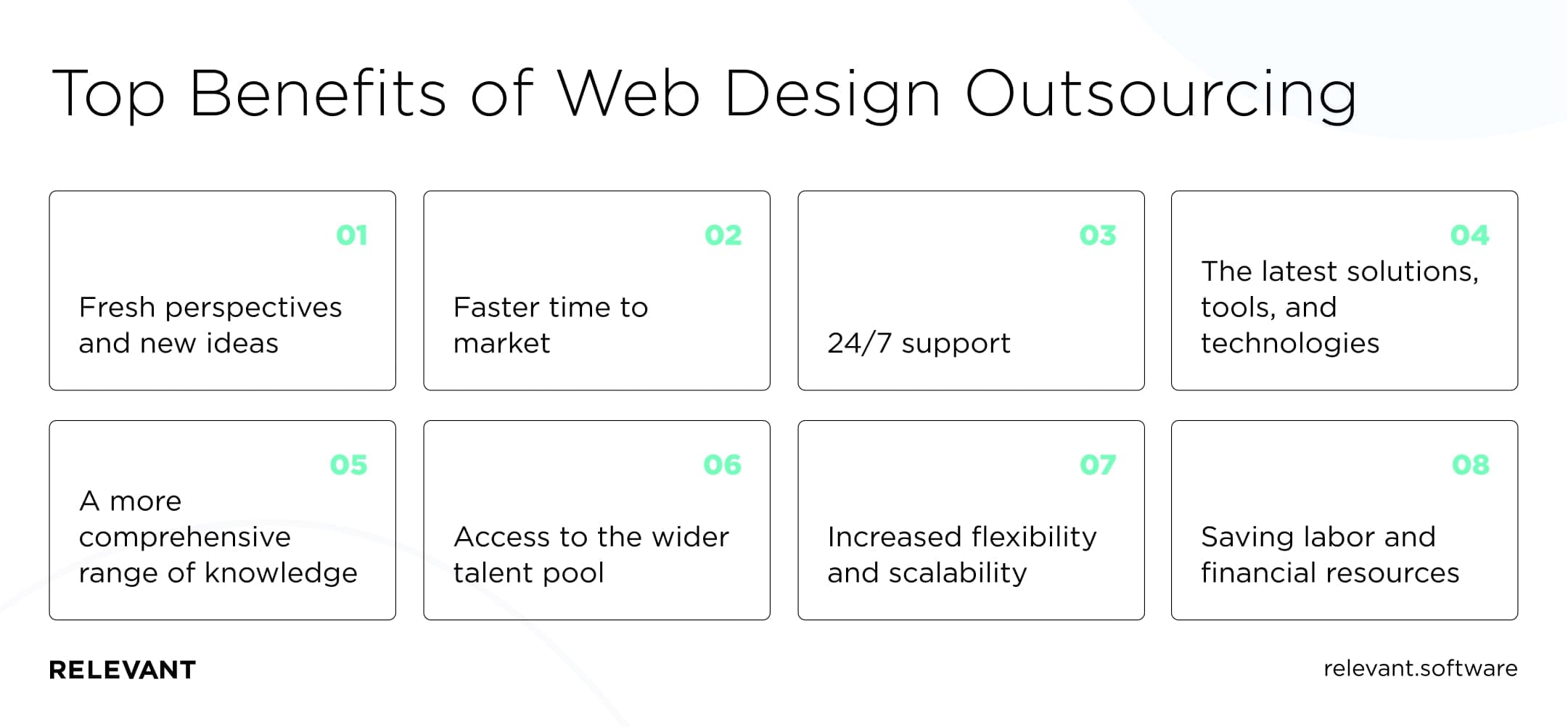 Top Benefits of Web Design Outsourcing

01
Fresh perspectives and new ideas

02
Faster time to market

03
24/7 support

04
The latest solutions, tools, and technologies

05
A more comprehensive range of knowledge

06
Access to the wider talent pool

07
Increased flexibility and scalability

08
Saving labor and financial resources

RELEVANT

relevant.software